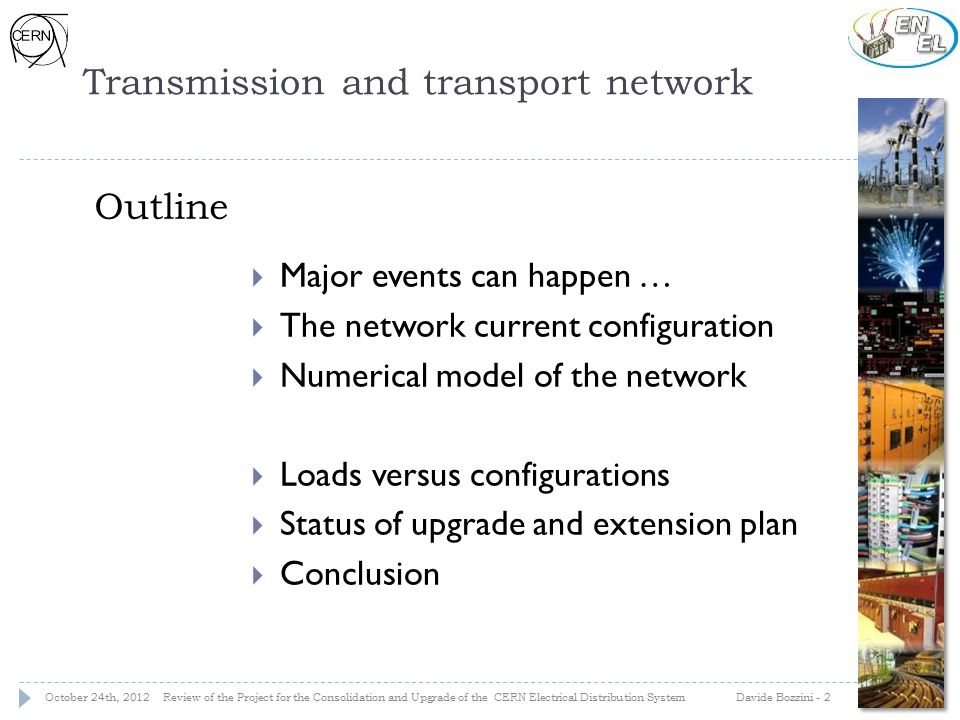 CERN

EN
EL

Transmission and transport network

Outline

Major events can happen …
The network current configuration
Numerical model of the network

Loads versus configurations
Status of upgrade and extension plan
Conclusion

October 24th, 2012 Review of the Project for the Consolidation and Upgrade of the CERN Electrical Distribution System Davide Bozzini - 2